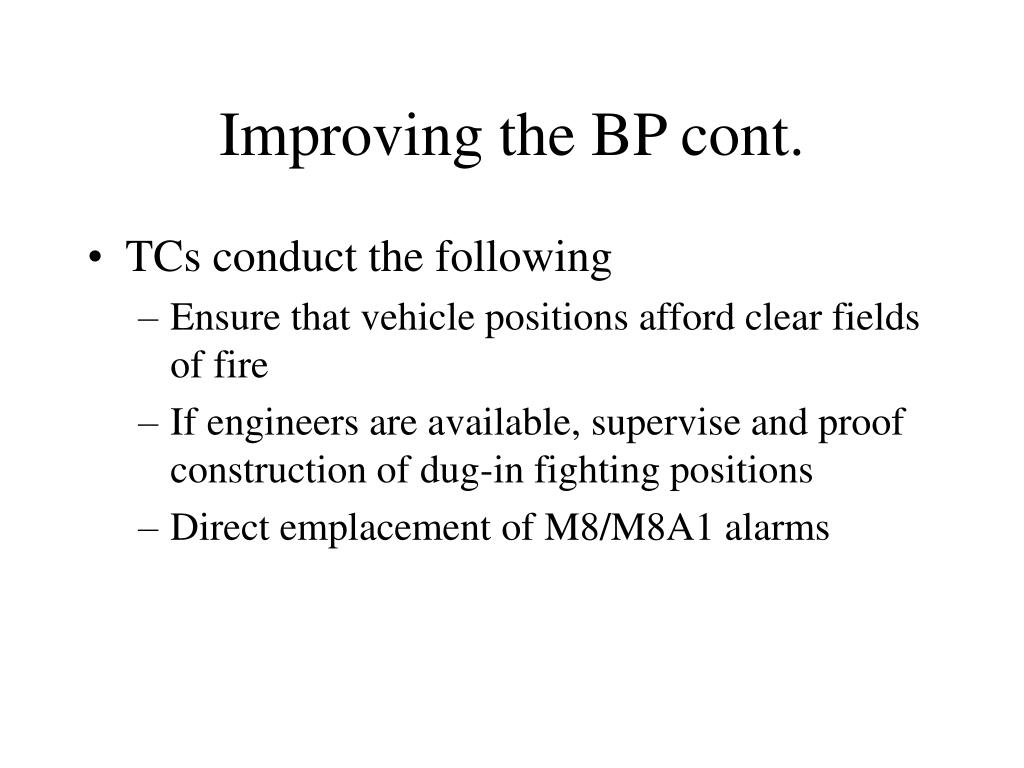 Improving the BP cont.

• TCs conduct the following
– Ensure that vehicle positions afford clear fields of fire
– If engineers are available, supervise and proof construction of dug-in fighting positions
– Direct emplacement of M8/M8A1 alarms